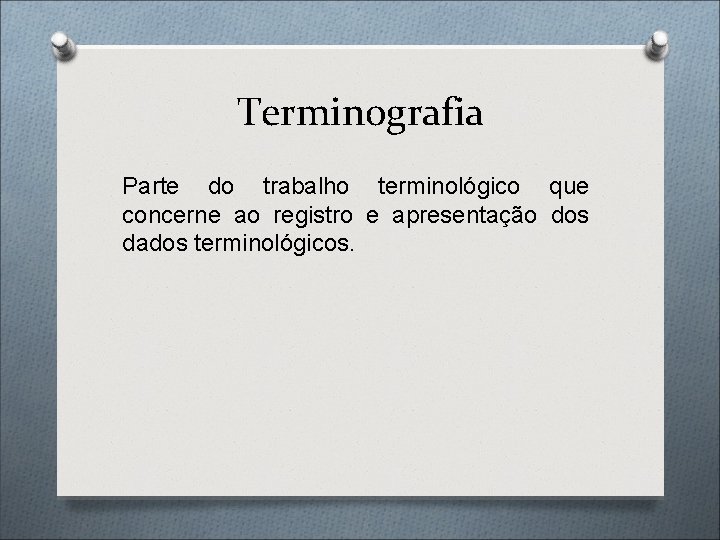 Terminografia

Parte do trabalho terminológico que concerne ao registro e apresentação dos dados terminológicos.